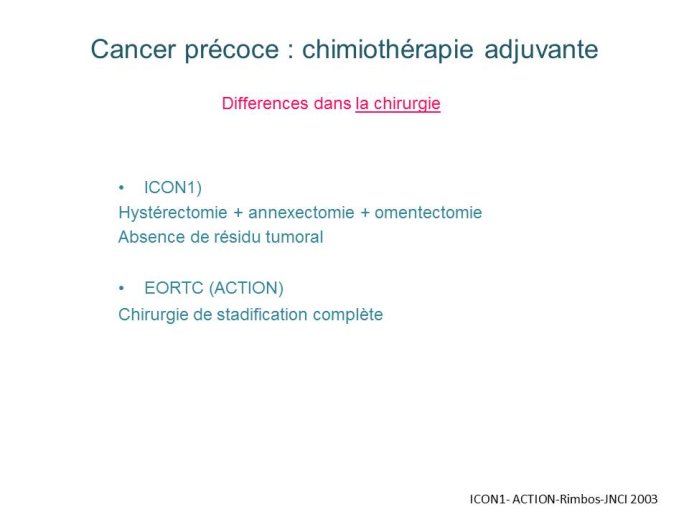 Cancer précoce : chimiothérapie adjuvante

Differences dans la chirurgie

• ICON1)

Hystérectomie + annexectomie + omentectomie

Absence de résidu tumoral

• EORTC (ACTION)

Chirurgie de stadification complète

ICON1- ACTION-Rimbos-JNCI 2003